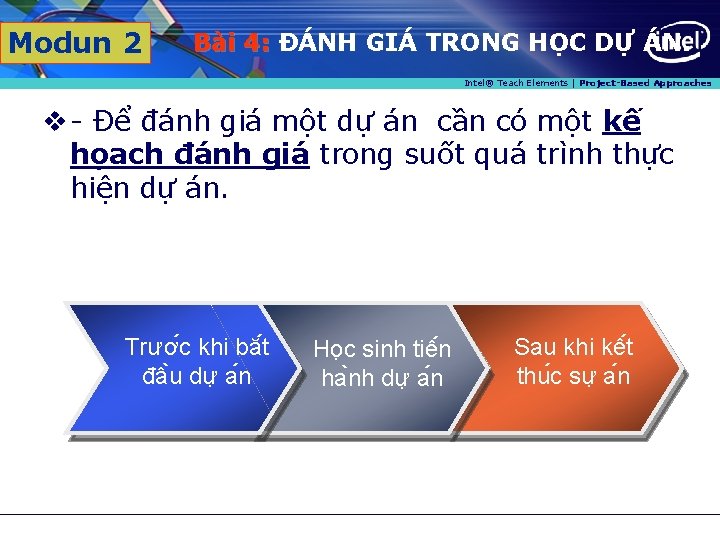 Modun 2

Bài 4: ĐÁNH GIÁ TRONG HỌC DỰ ÁN

intel

Intel® Teach Elements | Project-Based Approaches

❖ - Để đánh giá một dự án cần có một kế hoạch đánh giá trong suốt quá trình thực hiện dự án.

Trước khi bắt đầu dự án

Học sinh tiến hành dự án

Sau khi kết thúc sự án